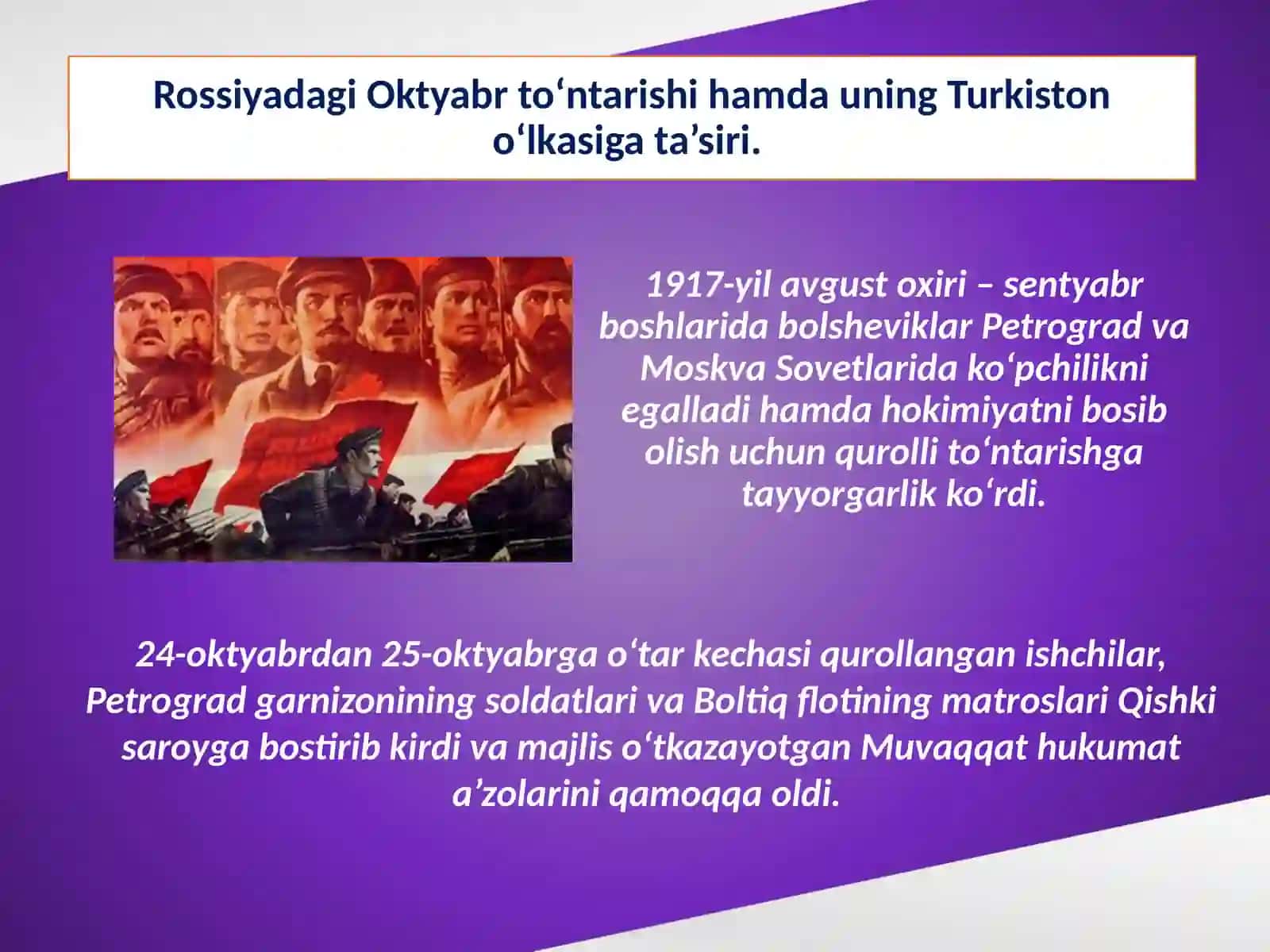 Rossiyadagi Oktyabr to‘ntarishi hamda uning Turkiston o‘lkasiga ta’siri.

1917-yil avgust oxiri – sentyabr boshlarida bolsheviklar Petrograd va Moskva Sovetlarida ko‘pchilikni egalladi hamda hokimiyatni bosib olish uchun qurolli to‘ntarishga tayyorgarlik ko‘rdi.

24-oktyabrdan 25-oktyabrga o‘tar kechasi qurollangan ishchilar, Petrograd garnizonining soldatlari va Boltiq flotining matroslari Qishki saroyga bostirib kirdi va majlis o‘tkazayotgan Muvaqqat hukumat a’zolarini qamoqqa oldi.